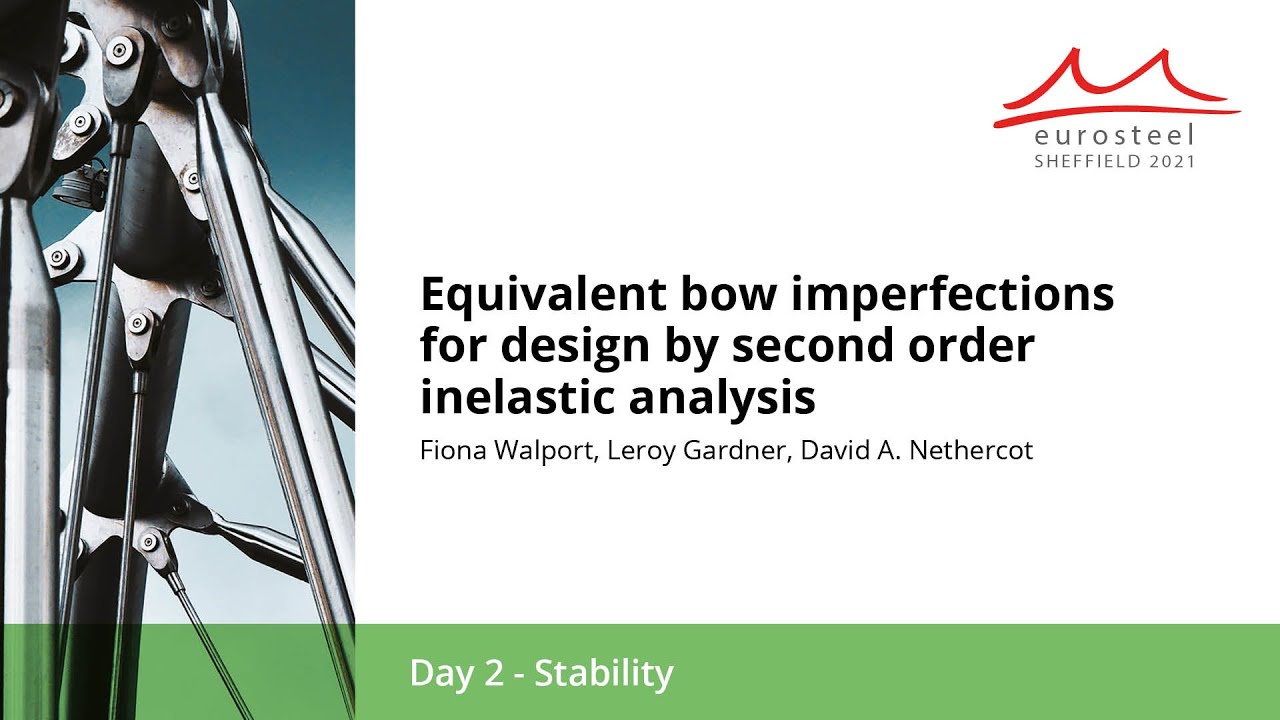 eurosteel
SHEFFIELD 2021

Equivalent bow imperfections for design by second order inelastic analysis

Fiona Walport, Leroy Gardner, David A. Nethercot

Day 2 - Stability